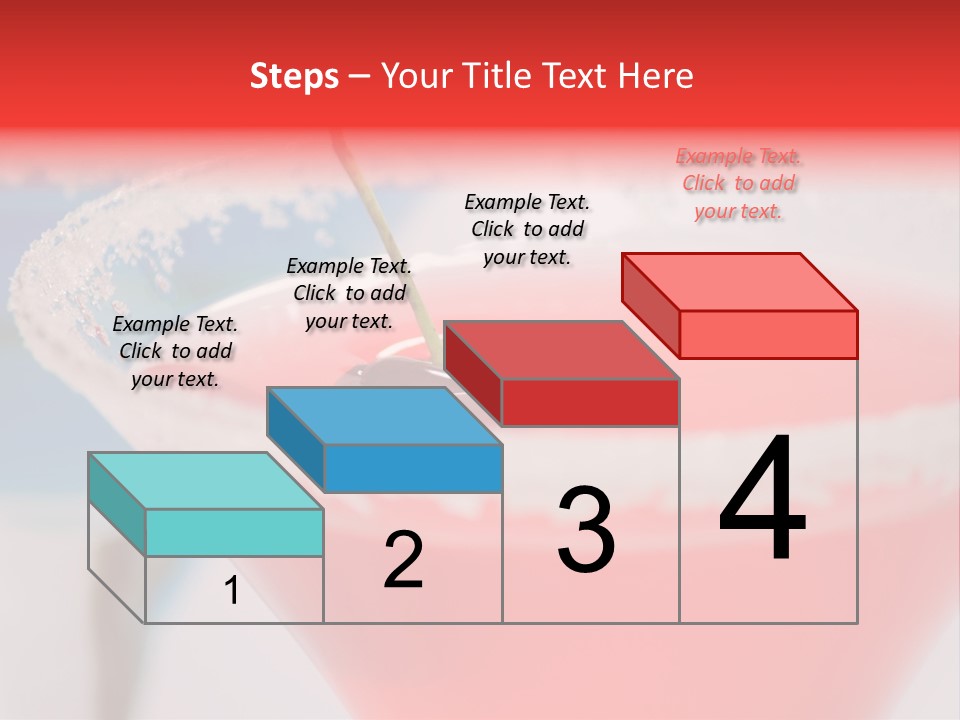 Steps – Your Title Text Here

Example Text. Click to add your text.

Example Text. Click to add your text.

Example Text. Click to add your text.

Example Text. Click to add your text.

1

2

3

4